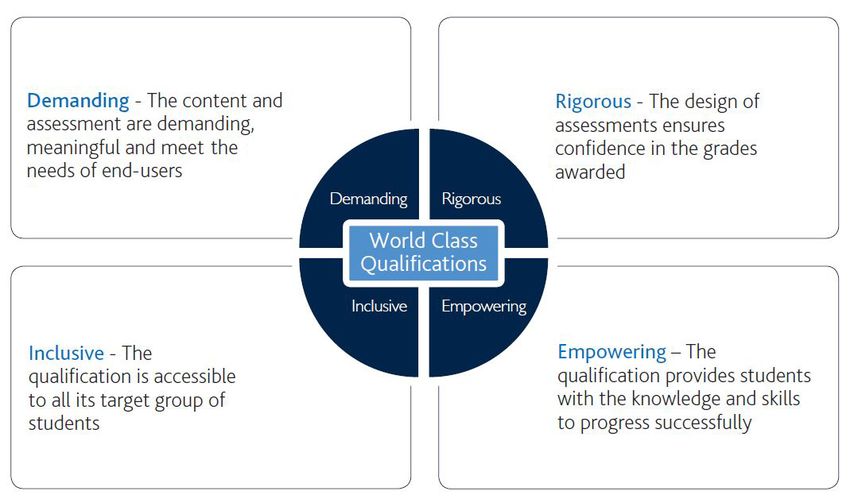 Demanding - The content and assessment are demanding, meaningful and meet the needs of end-users

Rigorous - The design of assessments ensures confidence in the grades awarded

Demanding

Rigorous

World Class Qualifications

Inclusive

Empowering

Inclusive - The qualification is accessible to all its target group of students

Empowering – The qualification provides students with the knowledge and skills to progress successfully